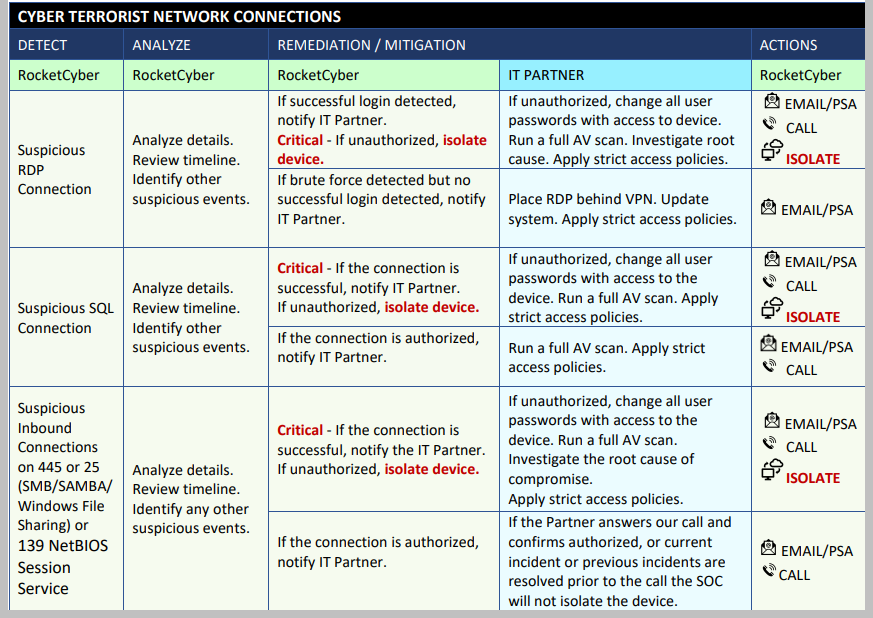 CYBER TERRORIST NETWORK CONNECTIONS

| DETECT | ANALYZE | REMEDIATION / MITIGATION | | ACTIONS |
|---|---|---|---|---|
| RocketCyber | RocketCyber | RocketCyber | IT PARTNER | RocketCyber |
| Suspicious RDP Connection | Analyze details. Review timeline. Identify other suspicious events. | If successful login detected, notify IT Partner. Critical - If unauthorized, isolate device. | If unauthorized, change all user passwords with access to device. Run a full AV scan. Investigate root cause. Apply strict access policies. | EMAIL/PSA CALL ISOLATE |
| | | If brute force detected but no successful login detected, notify IT Partner. | Place RDP behind VPN. Update system. Apply strict access policies. | EMAIL/PSA |
| Suspicious SQL Connection | Analyze details. Review timeline. Identify other suspicious events. | Critical - If the connection is successful, notify IT Partner. If unauthorized, isolate device. | If unauthorized, change all user passwords with access to the device. Run a full AV scan. Apply strict access policies. | EMAIL/PSA CALL ISOLATE |
| | | If the connection is authorized, notify IT Partner. | Run a full AV scan. Apply strict access policies. | EMAIL/PSA CALL |
| Suspicious Inbound Connections on 445 or 25 (SMB/SAMBA/ Windows File Sharing) or 139 NetBIOS Session Service | Analyze details. Review timeline. Identify any other suspicious events. | Critical - If the connection is successful, notify the IT Partner. If unauthorized, isolate device. | If unauthorized, change all user passwords with access to the device. Run a full AV scan. Investigate the root cause of compromise. Apply strict access policies. | EMAIL/PSA CALL ISOLATE |
| | | If the connection is authorized, notify IT Partner. | If the Partner answers our call and confirms authorized, or current incident or previous incidents are resolved prior to the call the SOC will not isolate the device. | EMAIL/PSA CALL |